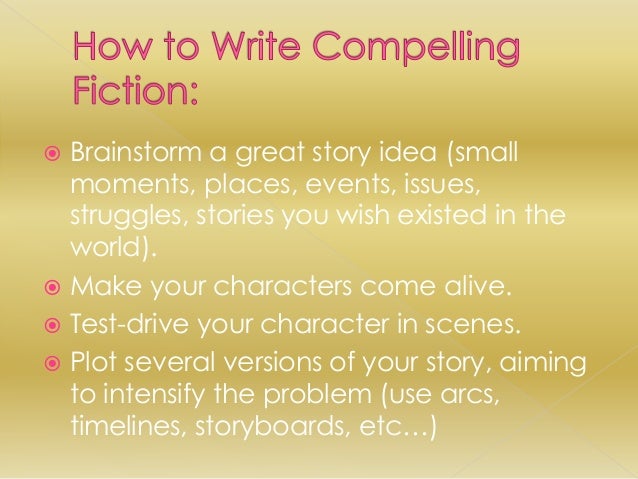 How to Write Compelling Fiction:

Brainstorm a great story idea (small moments, places, events, issues, struggles, stories you wish existed in the world).

Make your characters come alive.

Test-drive your character in scenes.

Plot several versions of your story, aiming to intensify the problem (use arcs, timelines, storyboards, etc…)